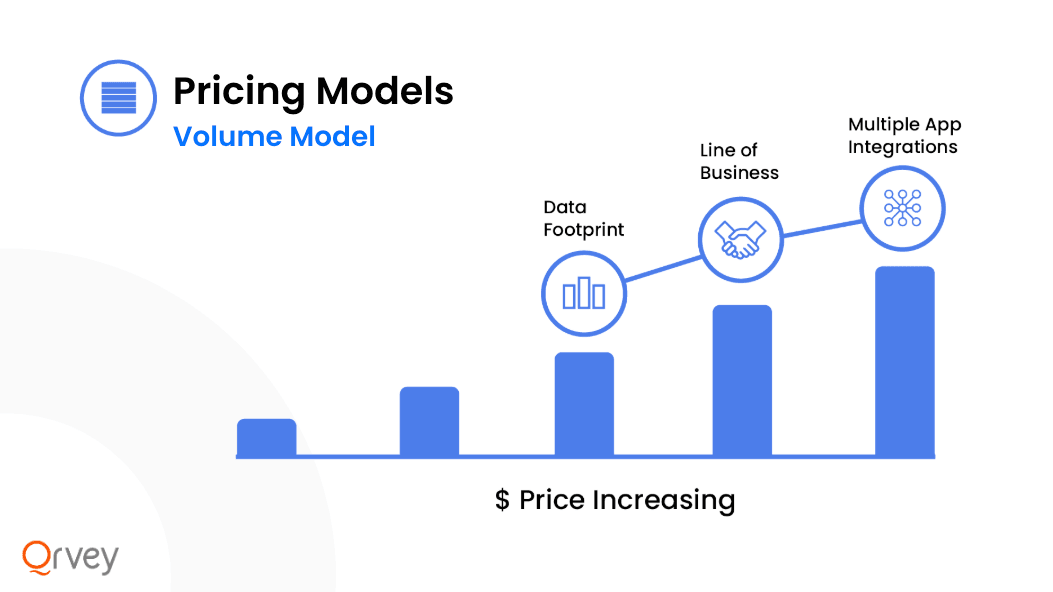 Pricing Models

Volume Model

Data Footprint

Line of Business

Multiple App Integrations

$ Price Increasing

Qrvey